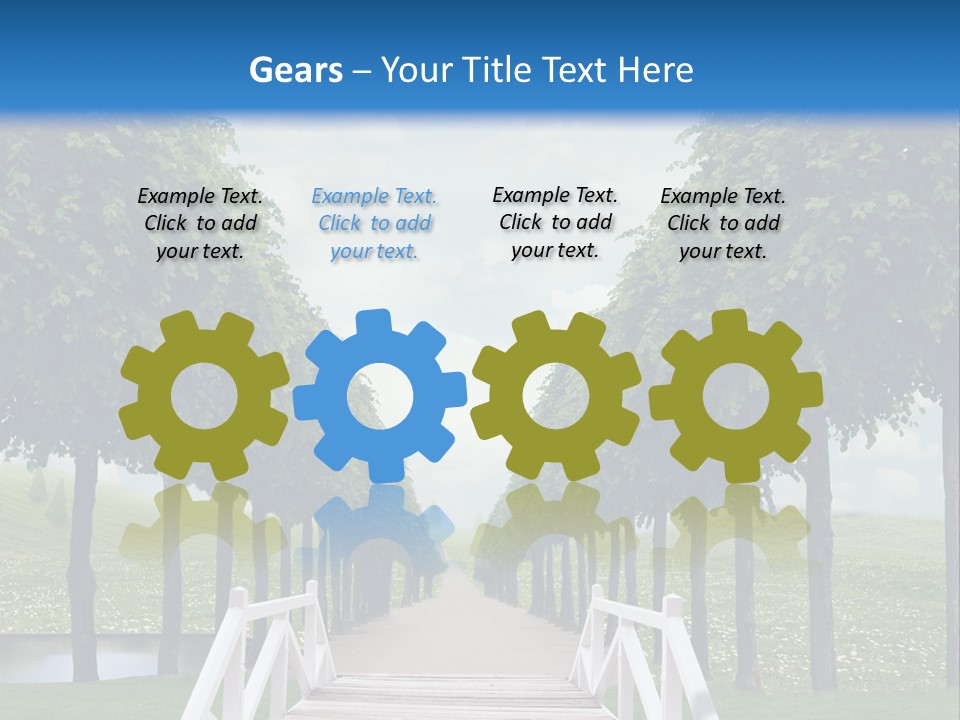 Gears – Your Title Text Here

Example Text. Click to add your text.

Example Text. Click to add your text.

Example Text. Click to add your text.

Example Text. Click to add your text.